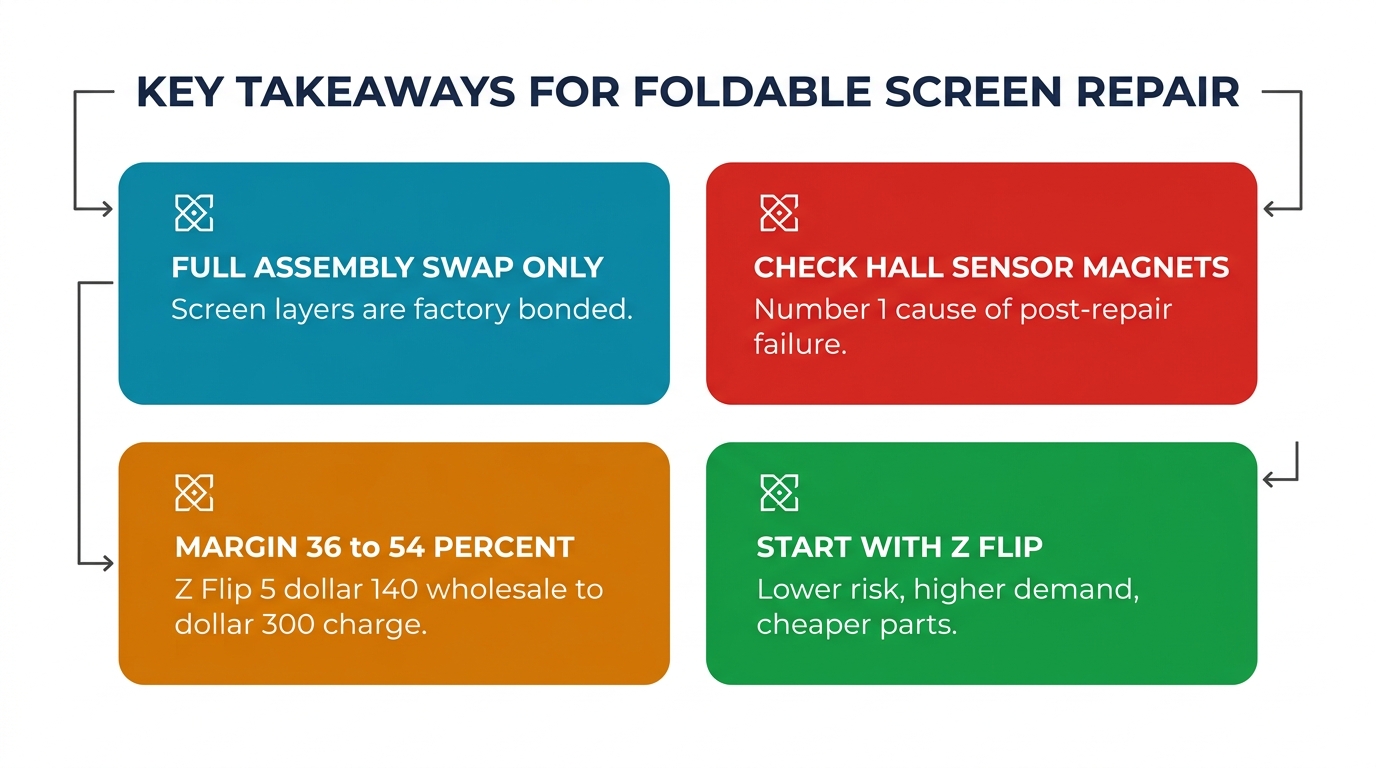 KEY TAKEAWAYS FOR FOLDABLE SCREEN REPAIR

FULL ASSEMBLY SWAP ONLY
Screen layers are factory bonded.

CHECK HALL SENSOR MAGNETS
Number 1 cause of post-repair failure.

MARGIN 36 to 54 PERCENT
Z Flip 5 dollar 140 wholesale to dollar 300 charge.

START WITH Z FLIP
Lower risk, higher demand, cheaper parts.